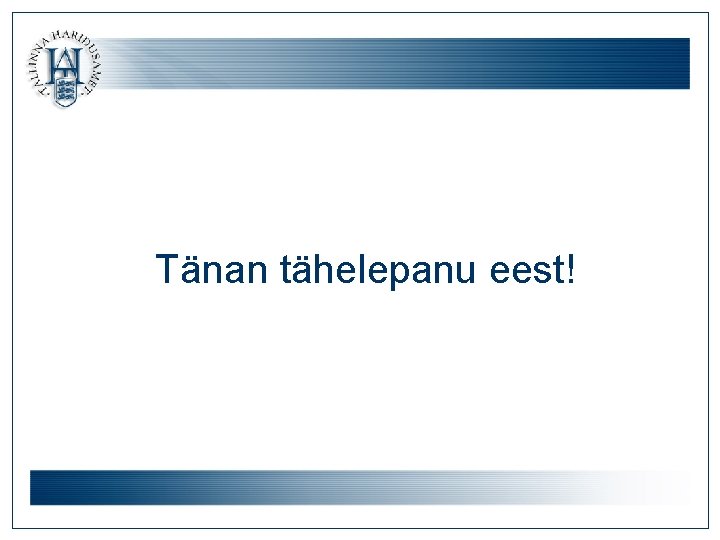 TALLINNA HARIDUSAMET

Tänan tähelepanu eest!